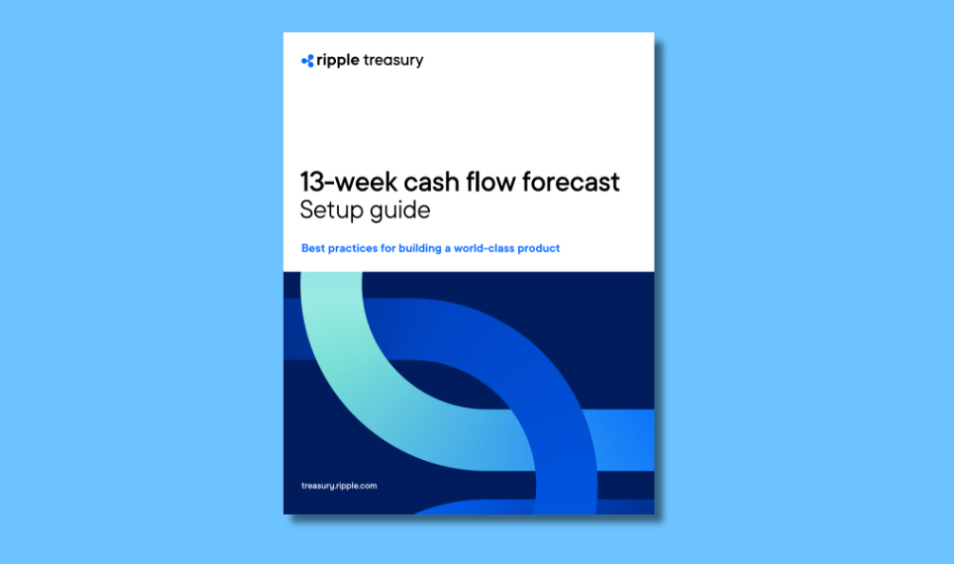 ripple treasury

13-week cash flow forecast
Setup guide

Best practices for building a world-class product

treasury.ripple.com